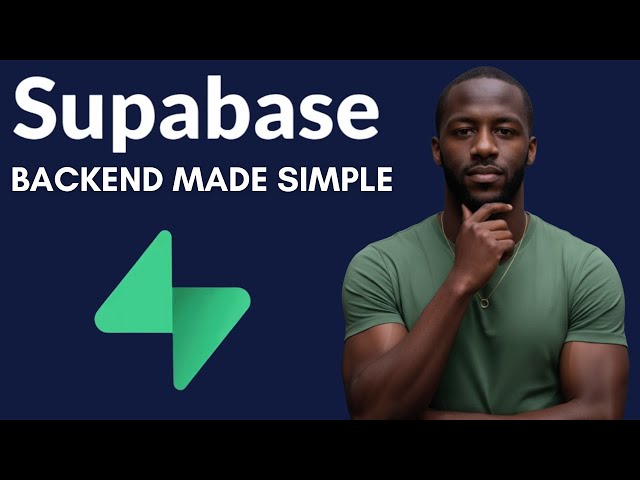 Supabase
BACKEND MADE SIMPLE